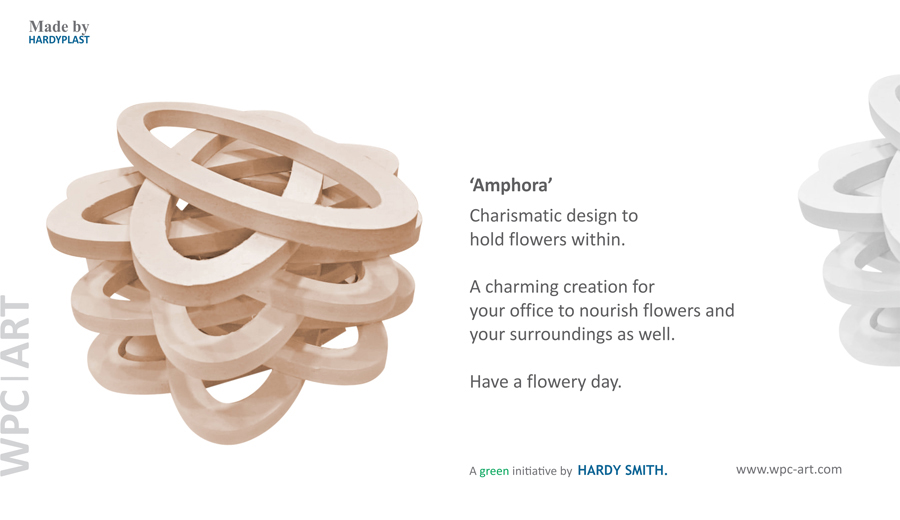 Made by
HARDYPLAST

WPC|ART

'Amphora'

Charismatic design to hold flowers within.

A charming creation for your office to nourish flowers and your surroundings as well.

Have a flowery day.

A green initiative by HARDY SMITH.

www.wpc-art.com